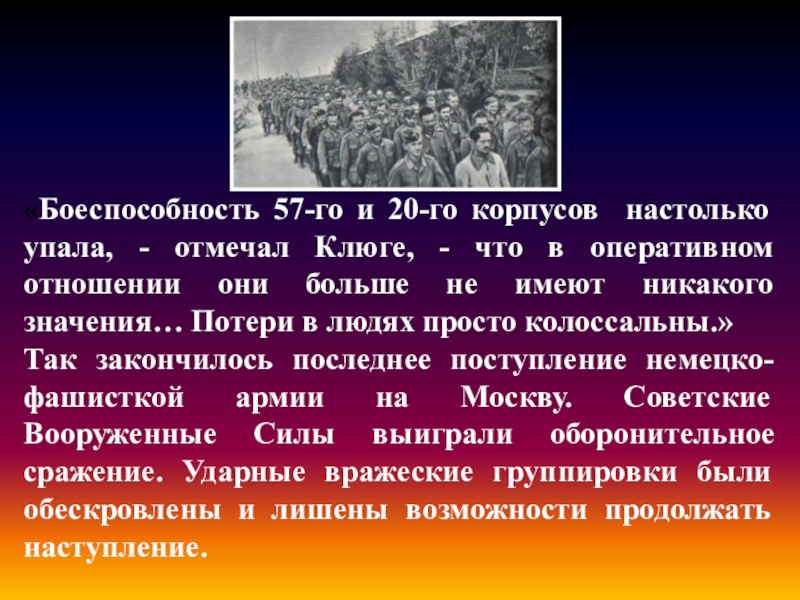 «Боеспособность 57-го и 20-го корпусов настолько упала, - отмечал Клюге, - что в оперативном отношении они больше не имеют никакого значения… Потери в людях просто колоссальны.»
Так закончилось последнее поступление немецко-фашисткой армии на Москву. Советские Вооруженные Силы выиграли оборонительное сражение. Ударные вражеские группировки были обескровлены и лишены возможности продолжать наступление.